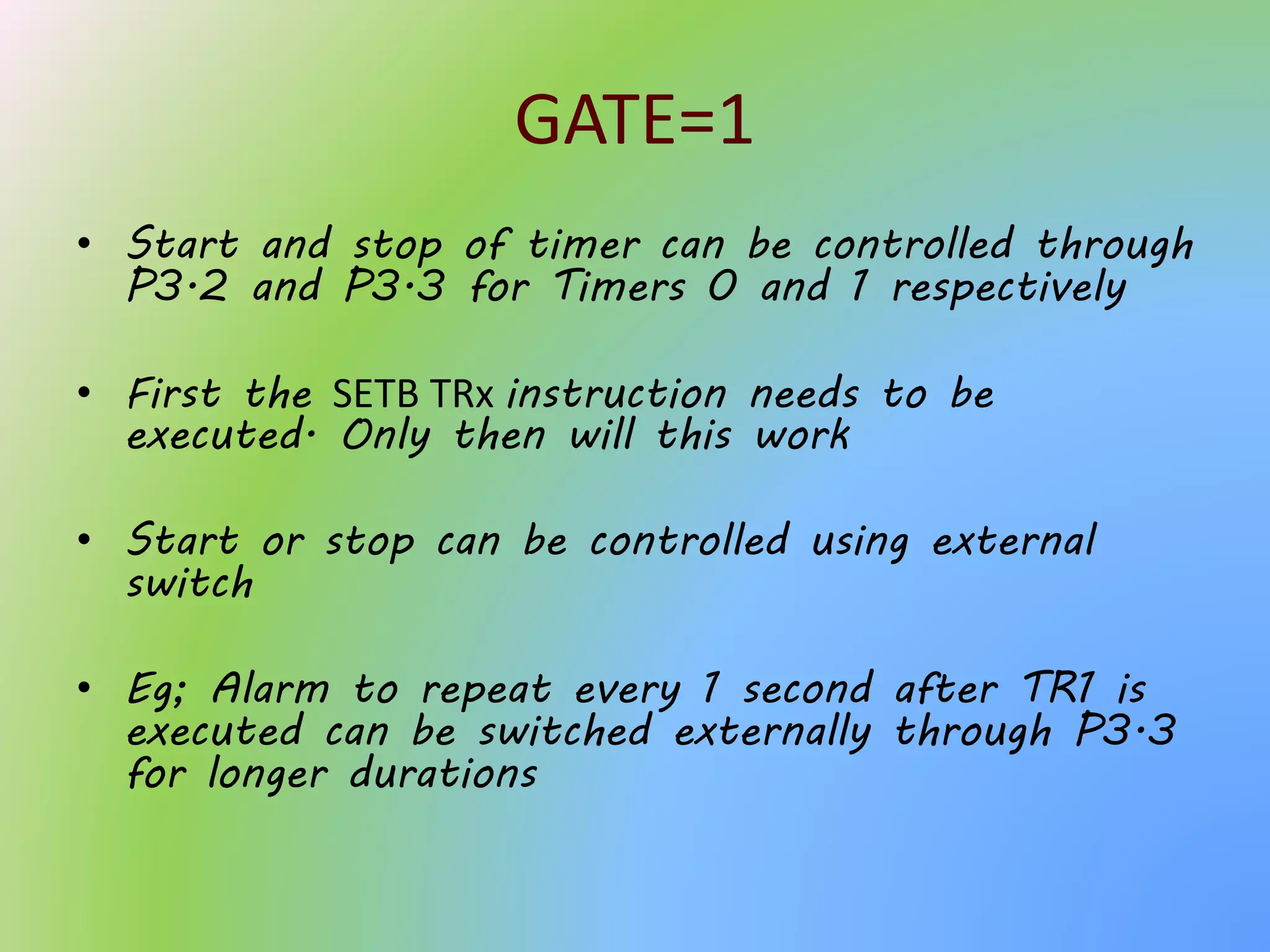 GATE=1

• Start and stop of timer can be controlled through P3.2 and P3.3 for Timers 0 and 1 respectively

• First the SETB TRx instruction needs to be executed. Only then will this work

• Start or stop can be controlled using external switch

• Eg; Alarm to repeat every 1 second after TR1 is executed can be switched externally through P3.3 for longer durations